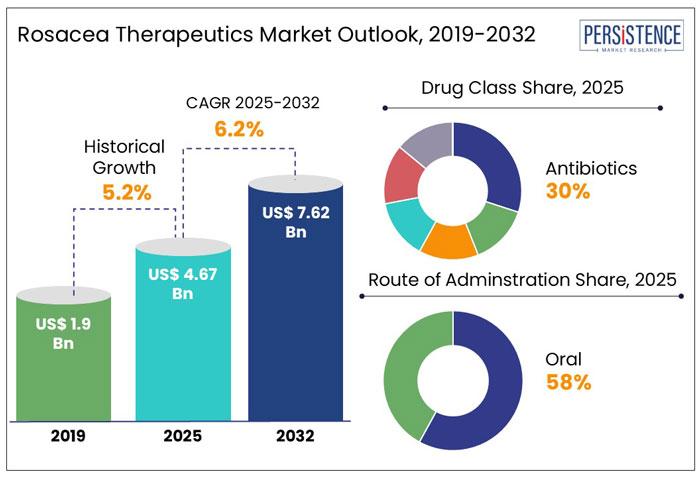 Rosacea Therapeutics Market Outlook, 2019-2032

PERSISTENCE
MARKET RESEARCH

CAGR 2025-2032
6.2%

Historical Growth
5.2%

US$ 1.9 Bn

US$ 4.67 Bn

US$ 7.62 Bn

2019

2025

2032

Drug Class Share, 2025

Antibiotics
30%

Route of Adminstration Share, 2025

Oral
58%